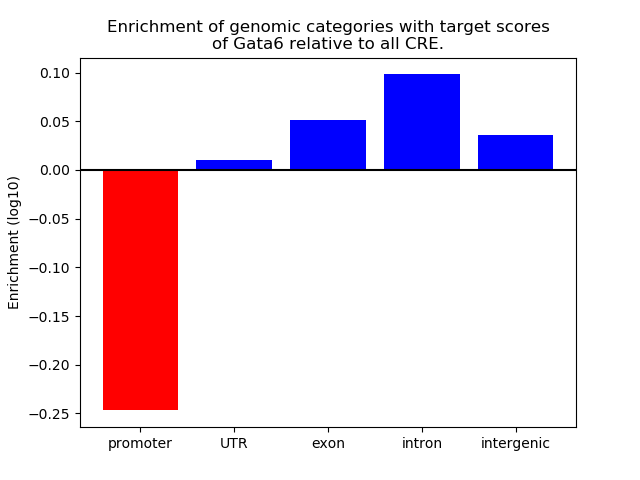 Enrichment of genomic categories with target scores of Gata6 relative to all CRE.

Enrichment (log10)

0.10
0.05
0.00
−0.05
−0.10
−0.15
−0.20
−0.25

promoter
UTR
exon
intron
intergenic